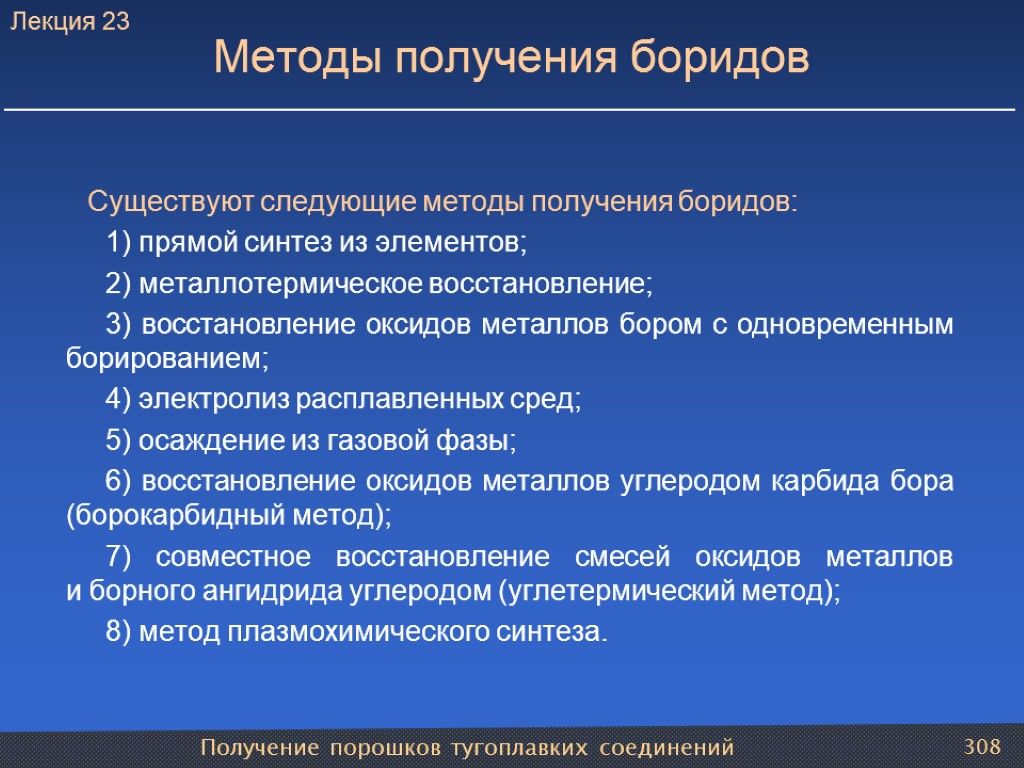 Лекция 23
Методы получения боридов

Существуют следующие методы получения боридов:

1) прямой синтез из элементов;

2) металлотермическое восстановление;

3) восстановление оксидов металлов бором с одновременным борированием;

4) электролиз расплавленных сред;

5) осаждение из газовой фазы;

6) восстановление оксидов металлов углеродом карбида бора (борокарбидный метод);

7) совместное восстановление смесей оксидов металлов и борного ангидрида углеродом (углетермический метод);

8) метод плазмохимического синтеза.

Получение порошков тугоплавких соединений
308